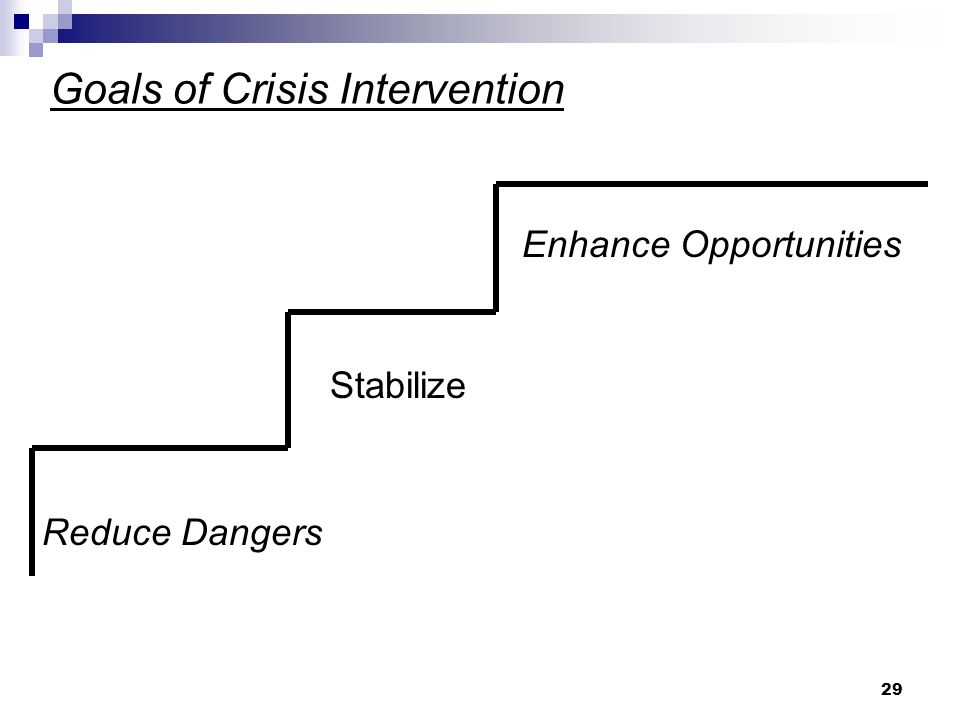 Goals of Crisis Intervention

Enhance Opportunities

Stabilize

Reduce Dangers

29